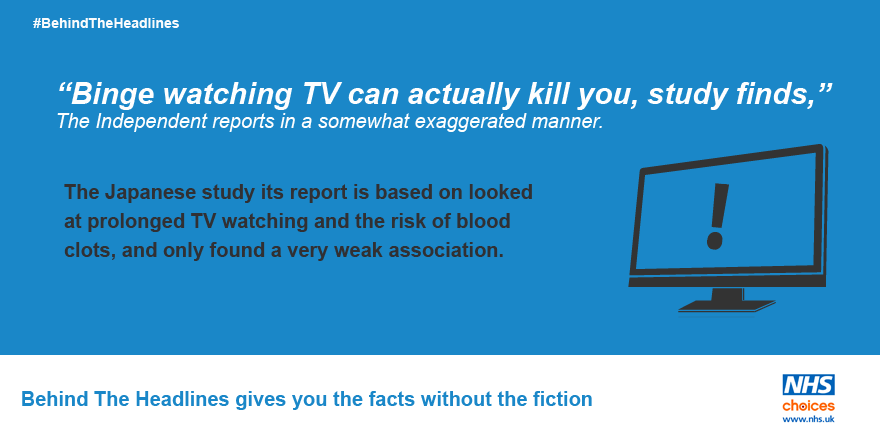 #BehindTheHeadlines

“Binge watching TV can actually kill you, study finds,” The Independent reports in a somewhat exaggerated manner.

The Japanese study its report is based on looked at prolonged TV watching and the risk of blood clots, and only found a very weak association.

!

Behind The Headlines gives you the facts without the fiction

NHS
choices
www.nhs.uk